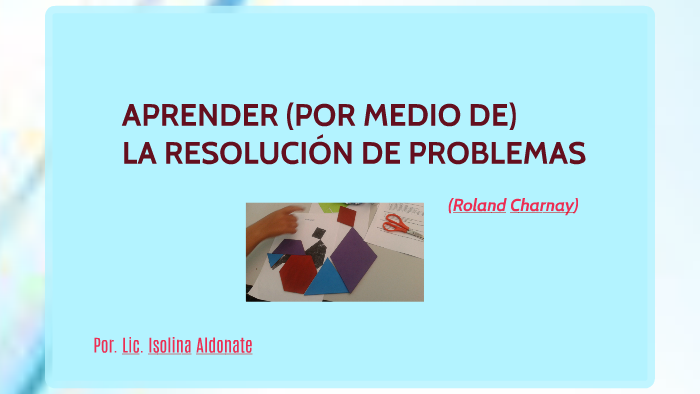 APRENDER (POR MEDIO DE)
LA RESOLUCIÓN DE PROBLEMAS

(Roland Charnay)

Por. Lic. Isolina Aldonate